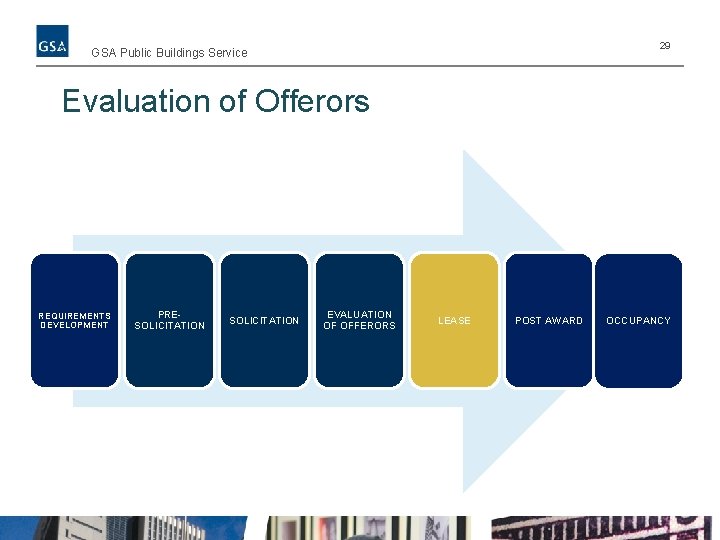 GSA

GSA Public Buildings Service

29

Evaluation of Offerors

REQUIREMENTS DEVELOPMENT

PRE-SOLICITATION

SOLICITATION

EVALUATION OF OFFERORS

LEASE

POST AWARD

OCCUPANCY